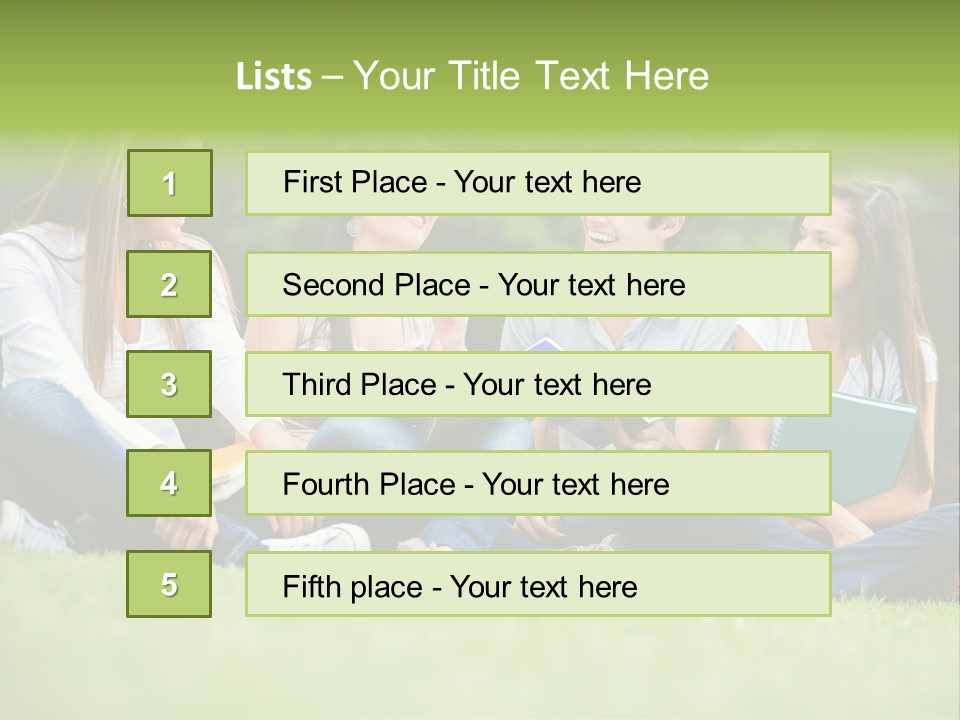 Lists – Your Title Text Here

1

First Place - Your text here

2

Second Place - Your text here

3

Third Place - Your text here

4

Fourth Place - Your text here

5

Fifth place - Your text here